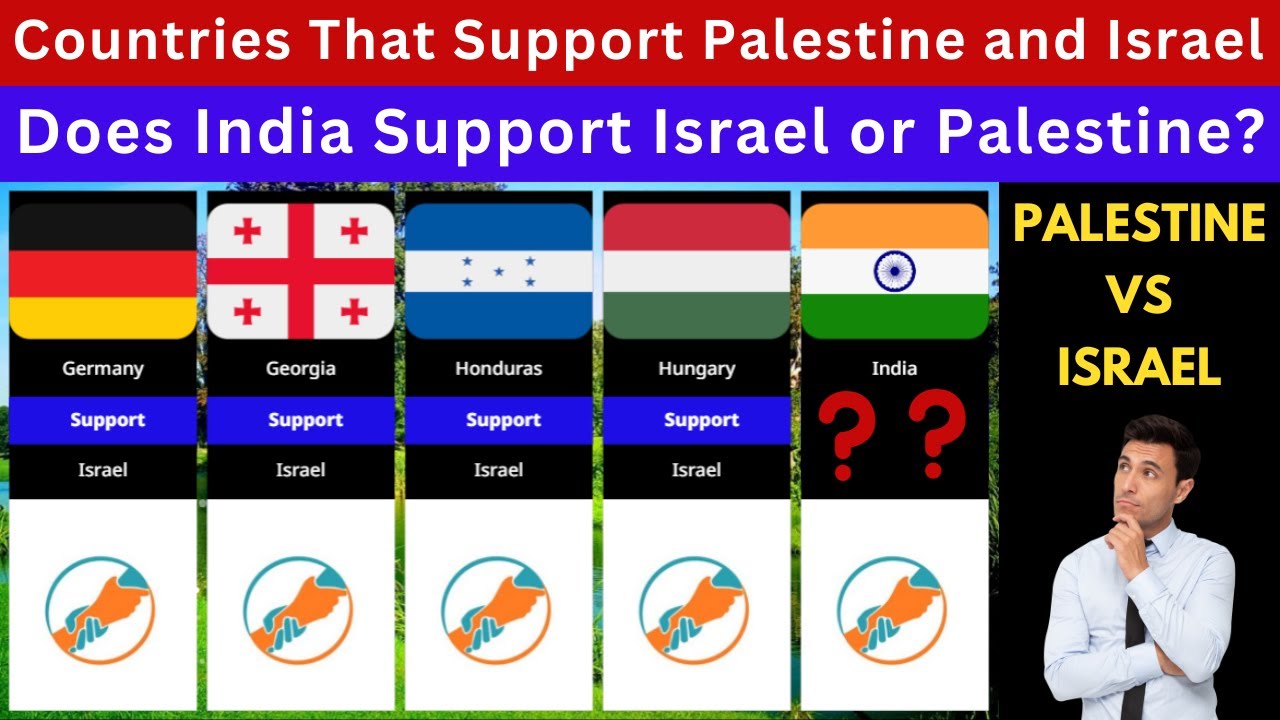 Countries That Support Palestine and Israel

Does India Support Israel or Palestine?

Germany
Support
Israel

Georgia
Support
Israel

Honduras
Support
Israel

Hungary
Support
Israel

India
? ?

PALESTINE
VS
ISRAEL